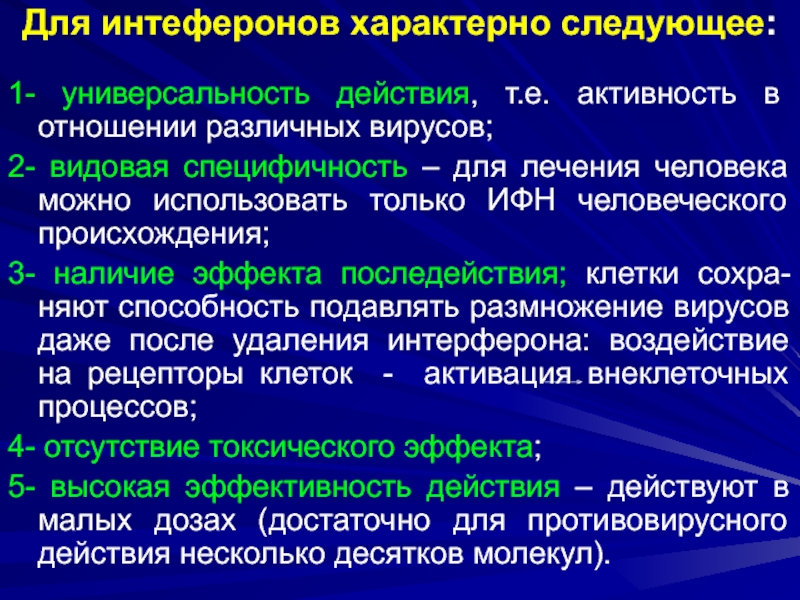 Для интеферонов характерно следующее:

1- универсальность действия, т.е. активность в отношении различных вирусов;

2- видовая специфичность – для лечения человека можно использовать только ИФН человеческого происхождения;

3- наличие эффекта последействия; клетки сохраняют способность подавлять размножение вирусов даже после удаления интерферона: воздействие на рецепторы клеток - активация внеклеточных процессов;

4- отсутствие токсического эффекта;

5- высокая эффективность действия – действуют в малых дозах (достаточно для противовирусного действия несколько десятков молекул).